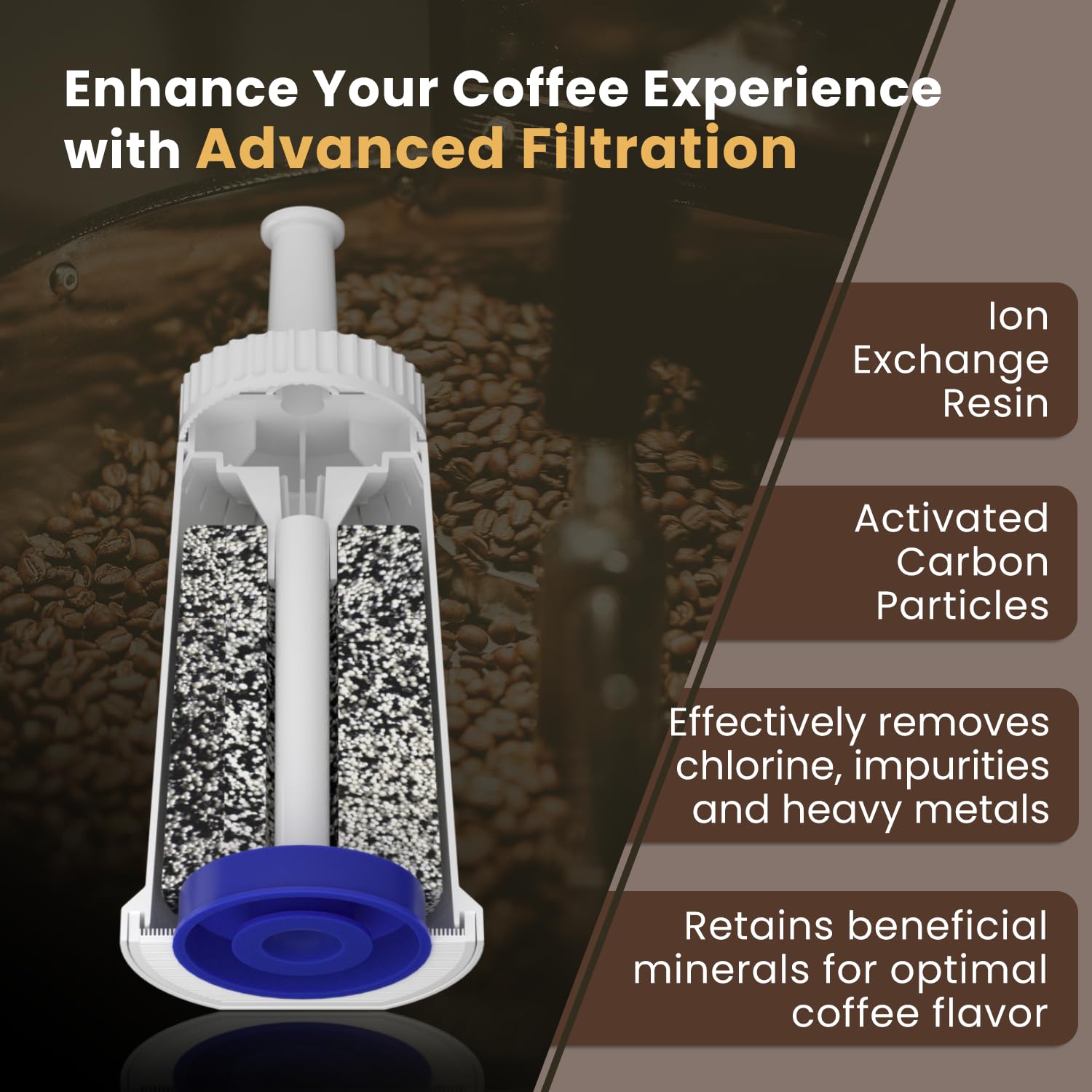 Enhance Your Coffee Experience with Advanced Filtration

Ion Exchange Resin

Activated Carbon Particles

Effectively removes chlorine, impurities and heavy metals

Retains beneficial minerals for optimal coffee flavor